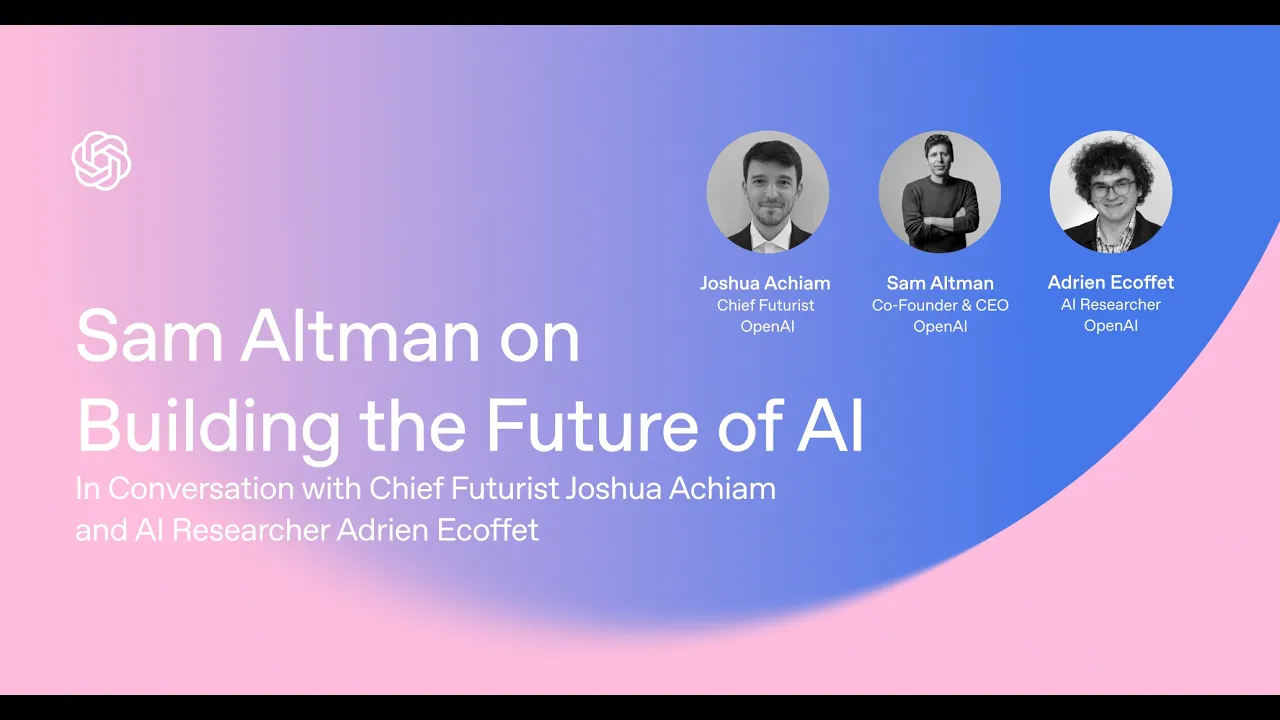 Joshua Achiam
Chief Futurist
OpenAI

Sam Altman
Co-Founder & CEO
OpenAI

Adrien Ecoffet
AI Researcher
OpenAI

Sam Altman on Building the Future of AI

In Conversation with Chief Futurist Joshua Achiam and AI Researcher Adrien Ecoffet